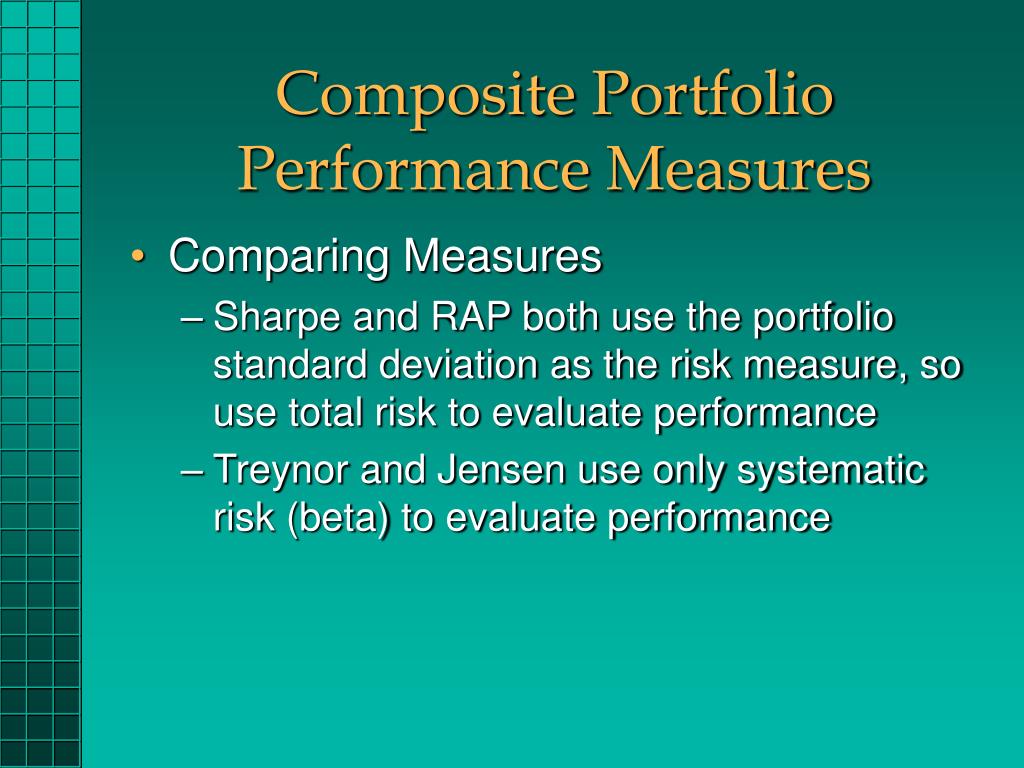 Composite Portfolio Performance Measures

• Comparing Measures
– Sharpe and RAP both use the portfolio standard deviation as the risk measure, so use total risk to evaluate performance
– Treynor and Jensen use only systematic risk (beta) to evaluate performance